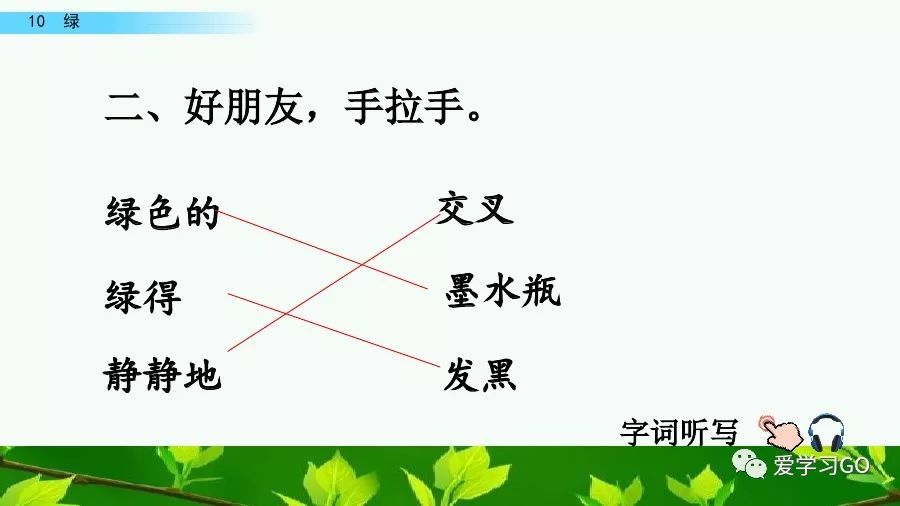 10 绿

二、好朋友，手拉手。

绿色的

绿得

静静地

交叉

墨水瓶

发黑

字词听写

爱学习GO